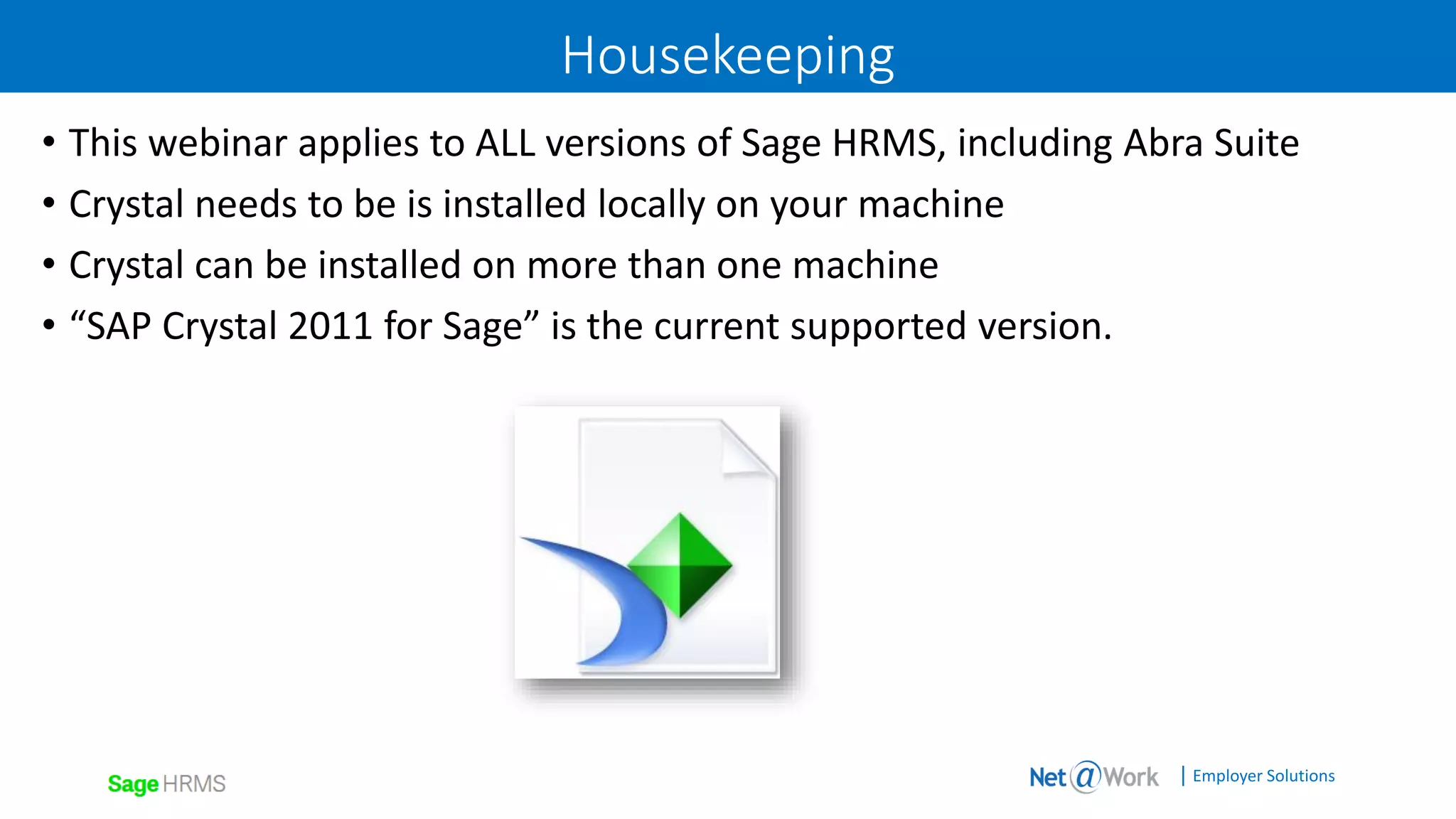 Housekeeping

• This webinar applies to ALL versions of Sage HRMS, including Abra Suite
• Crystal needs to be is installed locally on your machine
• Crystal can be installed on more than one machine
• “SAP Crystal 2011 for Sage” is the current supported version.

Sage HRMS

Net@Work | Employer Solutions